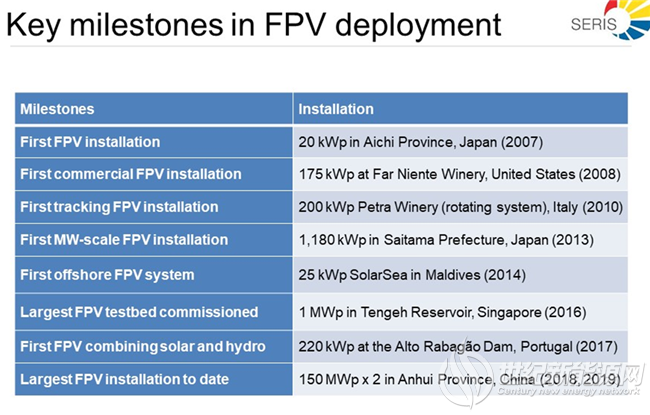 Key milestones in FPV deployment

SERIS

| Milestones | Installation |
|---|---|
| First FPV installation | 20 kWp in Aichi Province, Japan (2007) |
| First commercial FPV installation | 175 kWp at Far Niente Winery, United States (2008) |
| First tracking FPV installation | 200 kWp Petra Winery (rotating system), Italy (2010) |
| First MW-scale FPV installation | 1,180 kWp in Saitama Prefecture, Japan (2013) |
| First offshore FPV system | 25 kWp SolarSea in Maldives (2014) |
| Largest FPV testbed commissioned | 1 MWp in Tengeh Reservoir, Singapore (2016) |
| First FPV combining solar and hydro | 220 kWp at the Alto Rabagão Dam, Portugal (2017) |
| Largest FPV installation to date | 150 MWp x 2 in Anhui Province, China (2018, 2019) |

世纪新能源网
Century new energy network